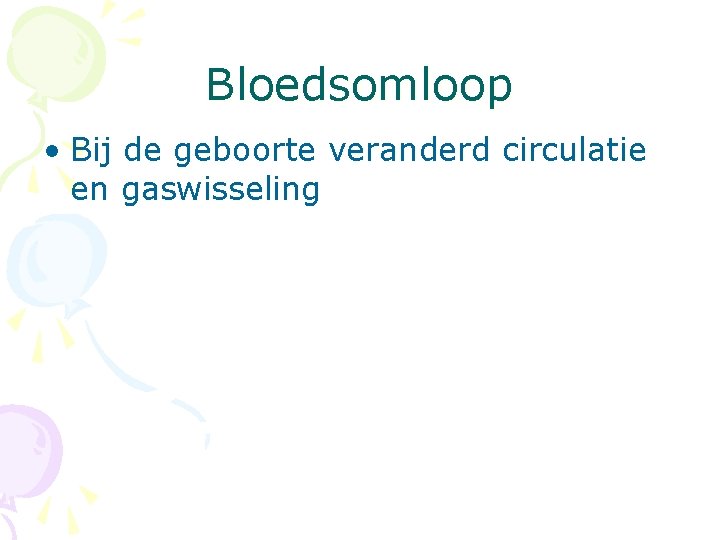 Bloedsomloop

• Bij de geboorte veranderd circulatie en gaswisseling